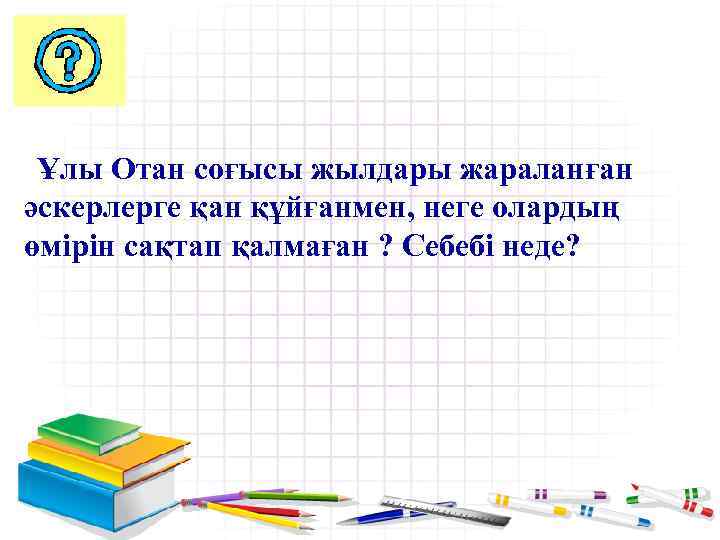 ?

Ұлы Отан соғысы жылдары жараланған әскерлерге қан құйғанмен, неге олардың өмірін сақтап қалмаған ? Себебі неде?